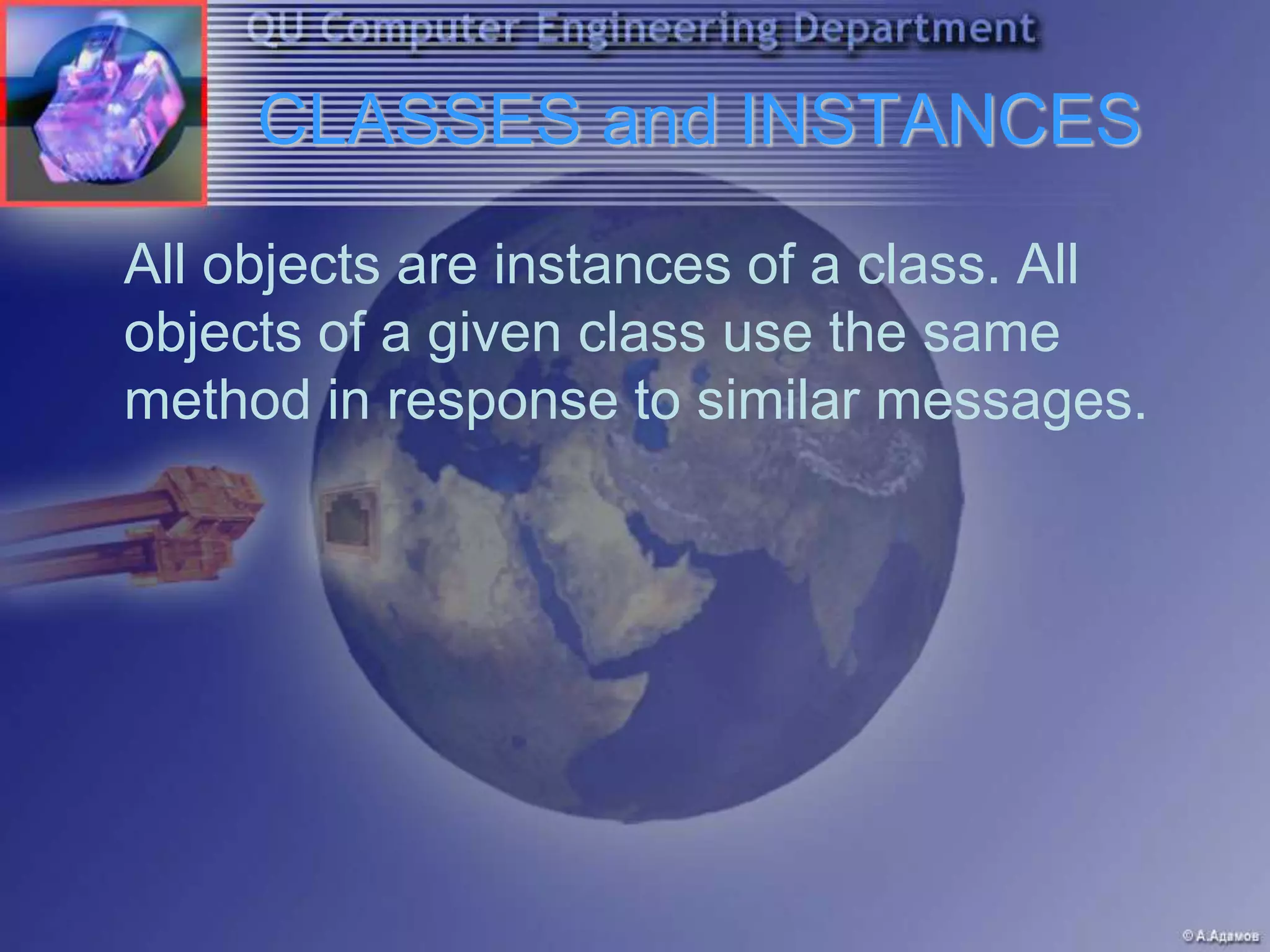 QU Computer Engineering Department

CLASSES and INSTANCES

All objects are instances of a class. All objects of a given class use the same method in response to similar messages.

© А.Адамов